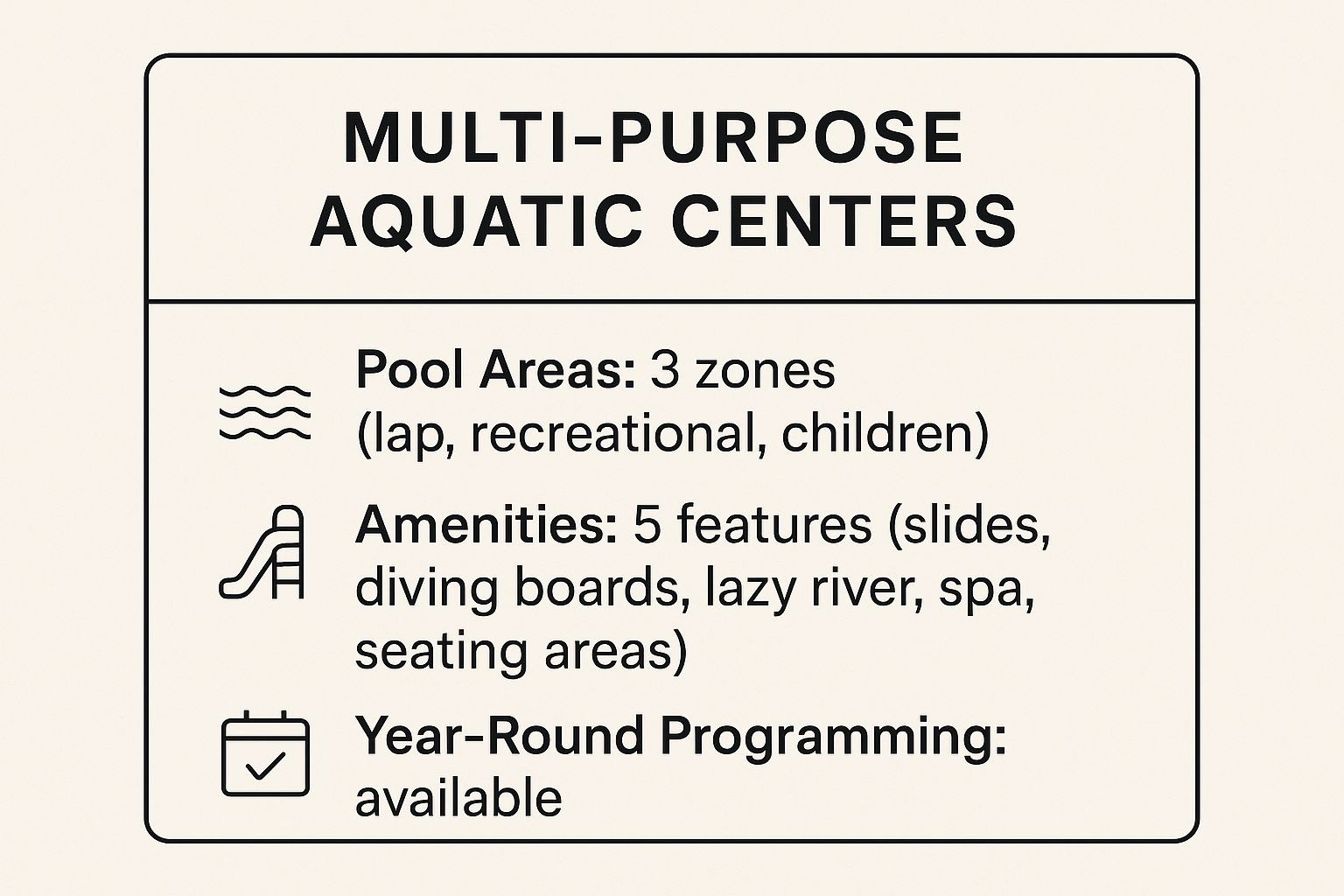 MULTI-PURPOSE AQUATIC CENTERS

Pool Areas: 3 zones (lap, recreational, children)

Amenities: 5 features (slides, diving boards, lazy river, spa, seating areas)

Year-Round Programming: available